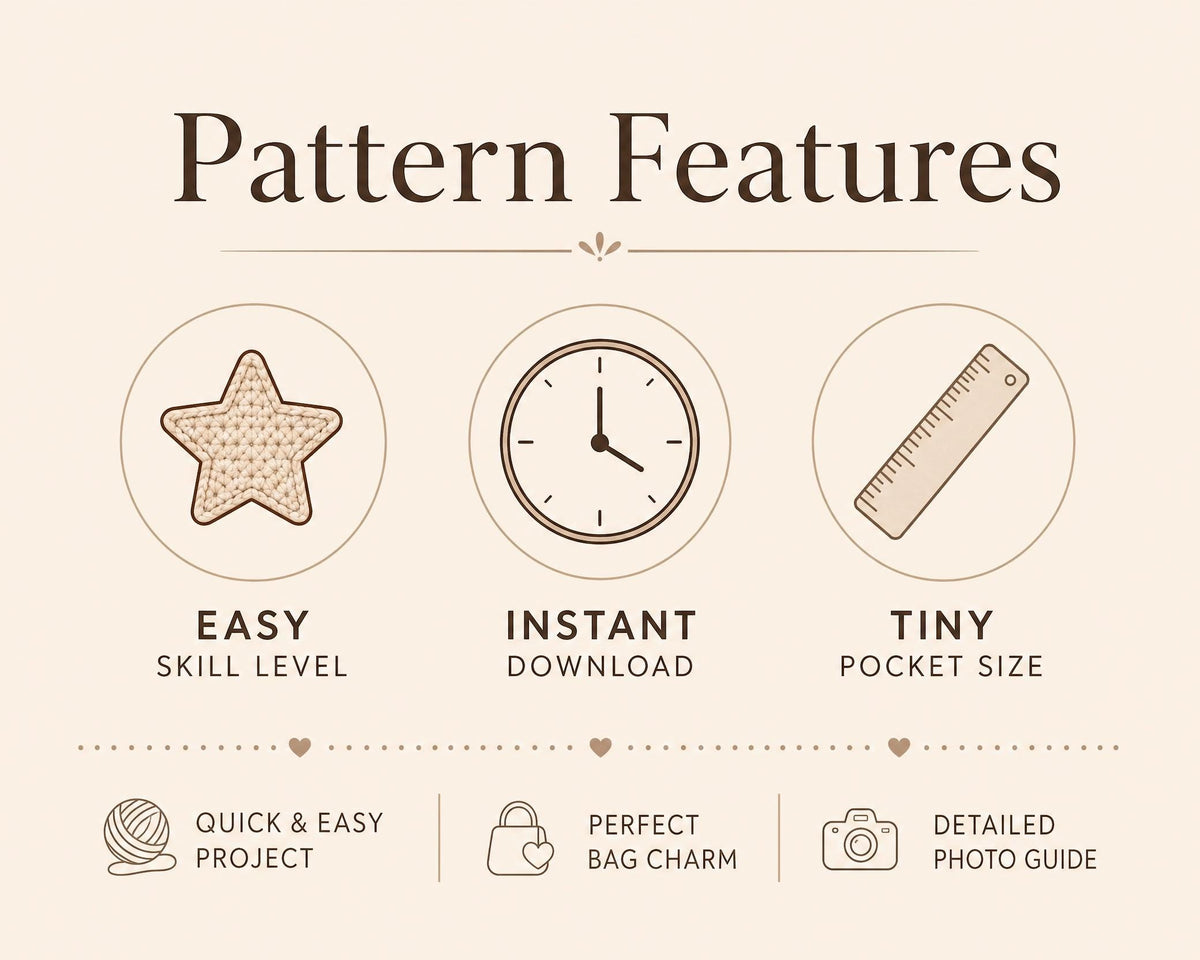 Pattern Features

EASY
SKILL LEVEL

INSTANT
DOWNLOAD

TINY
POCKET SIZE

QUICK & EASY
PROJECT

PERFECT
BAG CHARM

DETAILED
PHOTO GUIDE